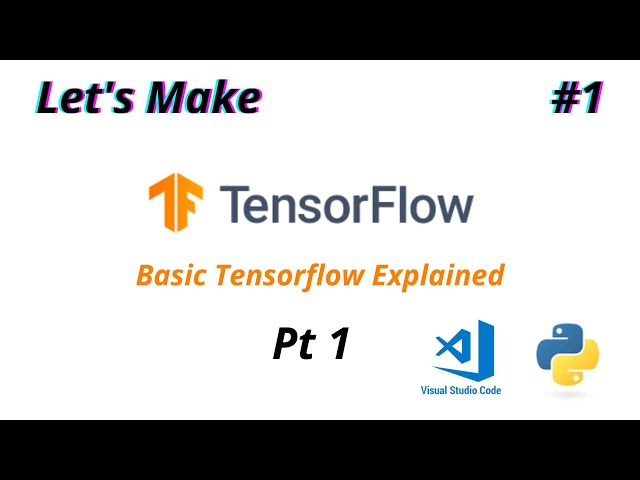 Let's Make

#1

TensorFlow

Basic Tensorflow Explained

Pt 1

Visual Studio Code